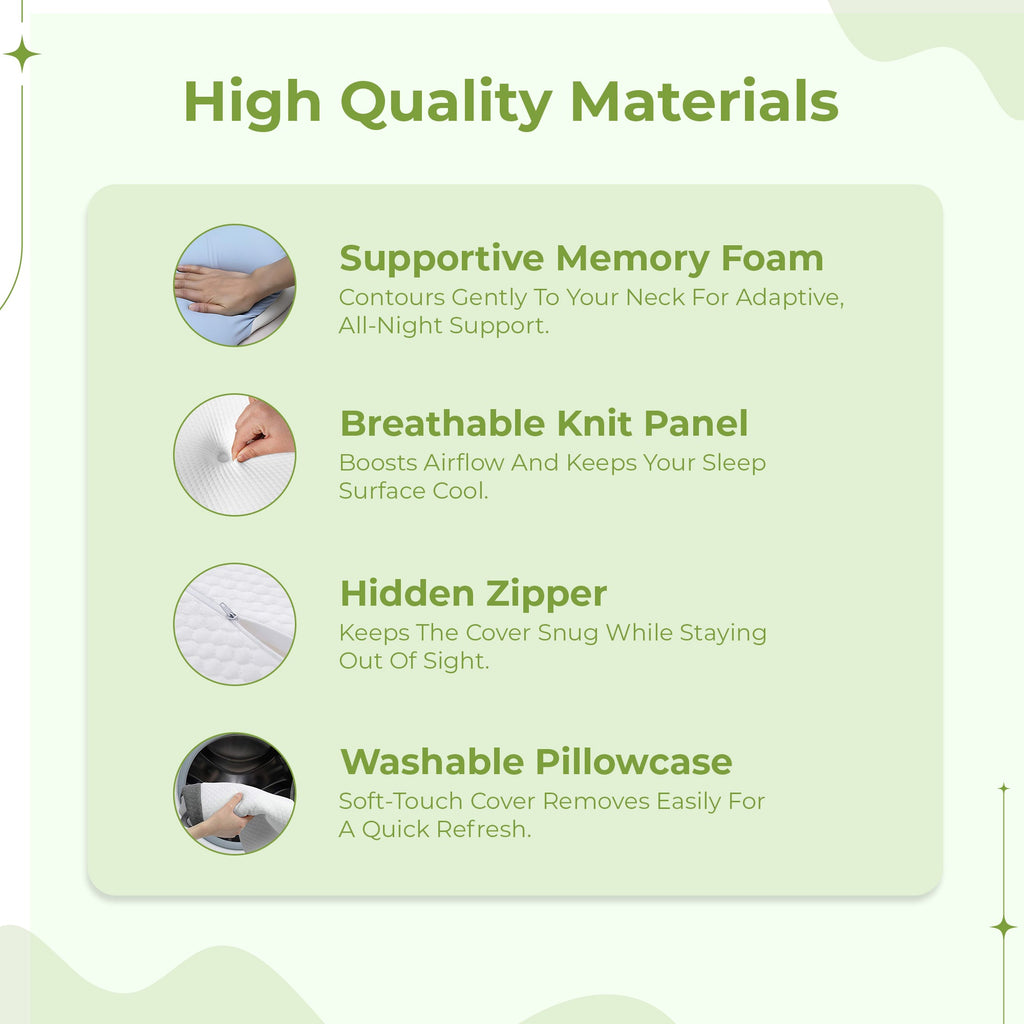 High Quality Materials

Supportive Memory Foam
Contours Gently To Your Neck For Adaptive, All-Night Support.

Breathable Knit Panel
Boosts Airflow And Keeps Your Sleep Surface Cool.

Hidden Zipper
Keeps The Cover Snug While Staying Out Of Sight.

Washable Pillowcase
Soft-Touch Cover Removes Easily For A Quick Refresh.